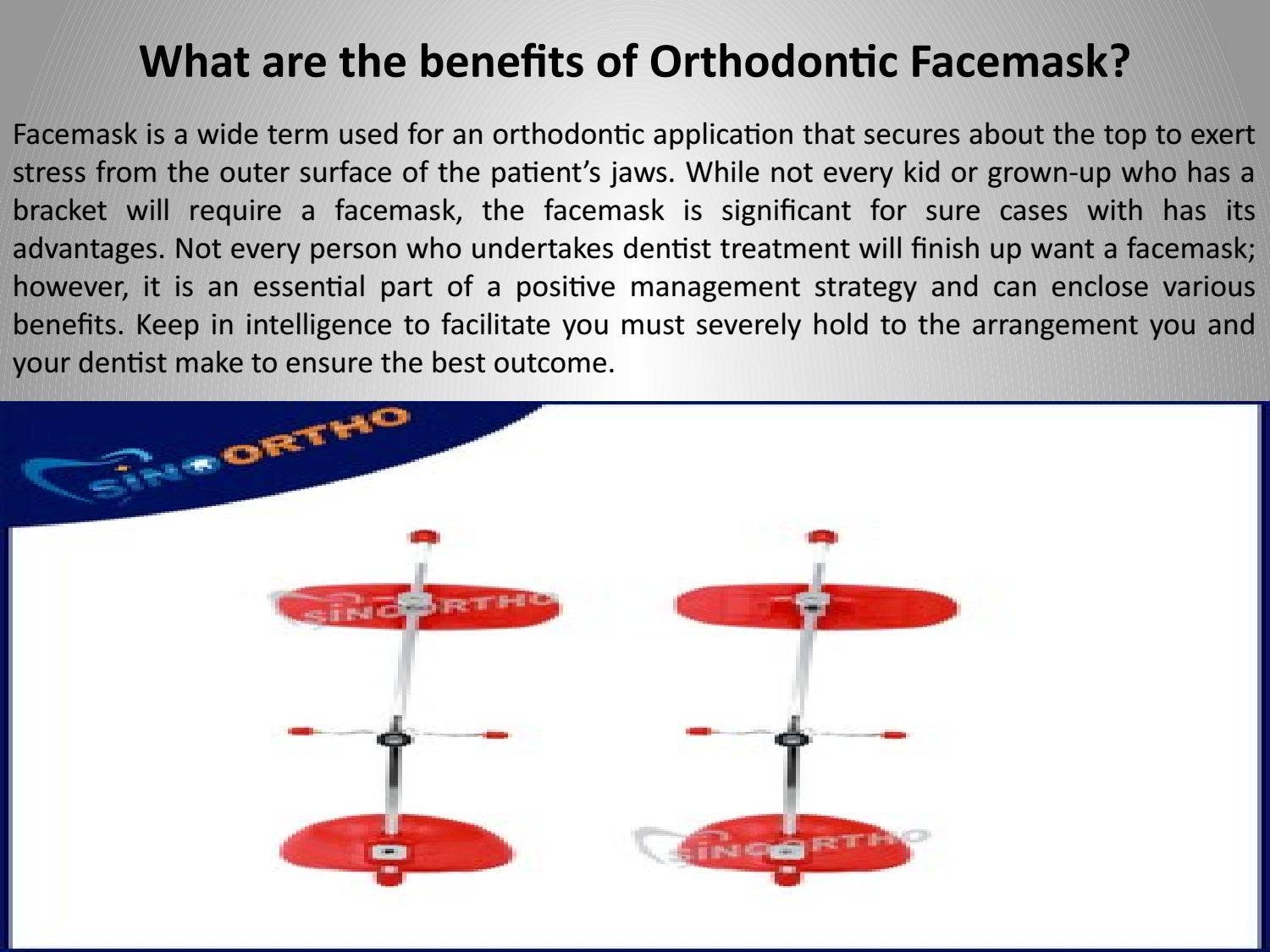 What are the benefits of Orthodontic Facemask?

Facemask is a wide term used for an orthodontic application that secures about the top to exert stress from the outer surface of the patient's jaws. While not every kid or grown-up who has a bracket will require a facemask, the facemask is significant for sure cases with has its advantages. Not every person who undertakes dentist treatment will finish up want a facemask; however, it is an essential part of a positive management strategy and can enclose various benefits. Keep in intelligence to facilitate you must severely hold to the arrangement you and your dentist make to ensure the best outcome.

SINOORTHO

SINOORTHO

SINOORTHO